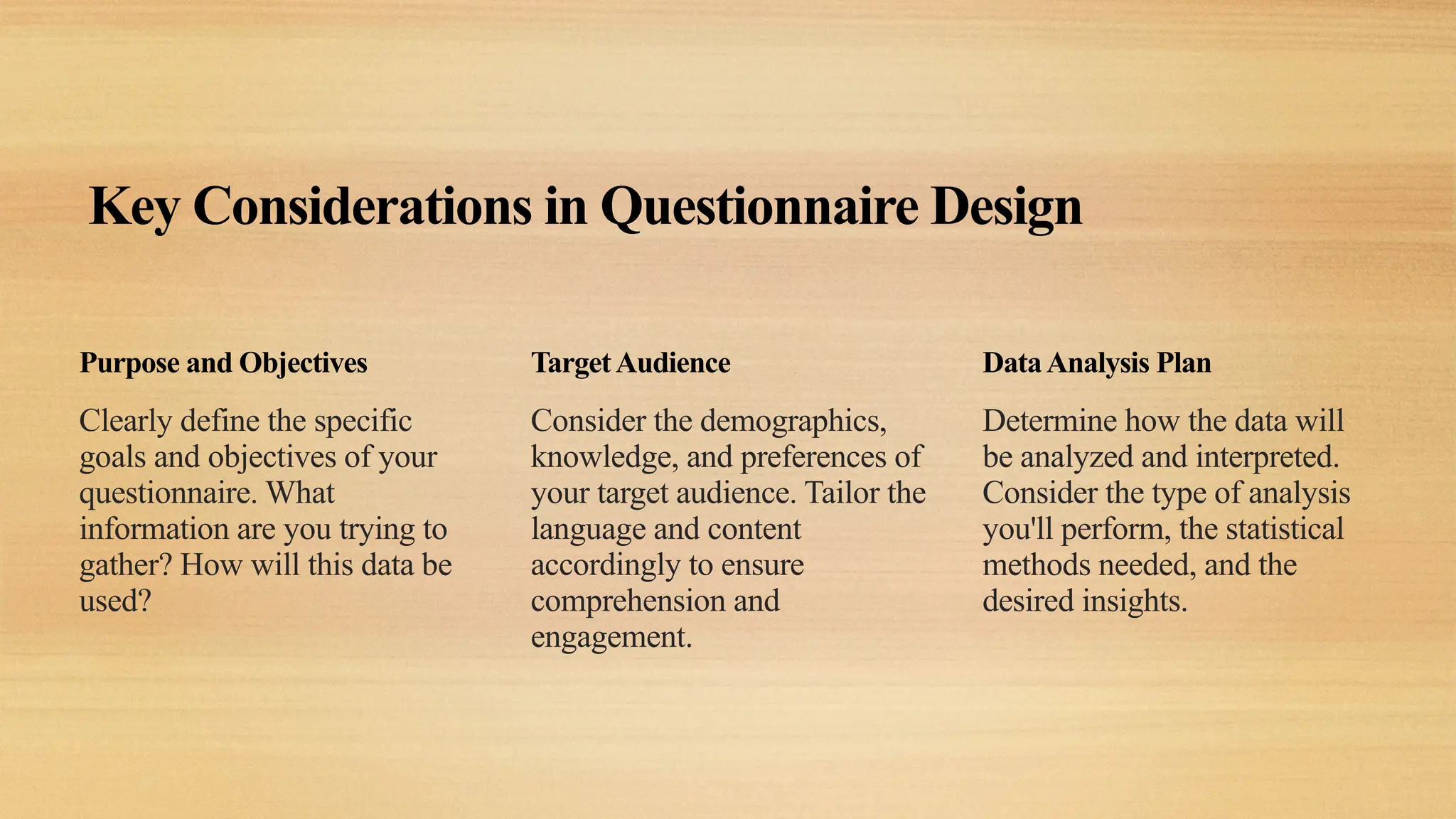 Key Considerations in Questionnaire Design

Purpose and Objectives

Clearly define the specific goals and objectives of your questionnaire. What information are you trying to gather? How will this data be used?

Target Audience

Consider the demographics, knowledge, and preferences of your target audience. Tailor the language and content accordingly to ensure comprehension and engagement.

Data Analysis Plan

Determine how the data will be analyzed and interpreted. Consider the type of analysis you'll perform, the statistical methods needed, and the desired insights.